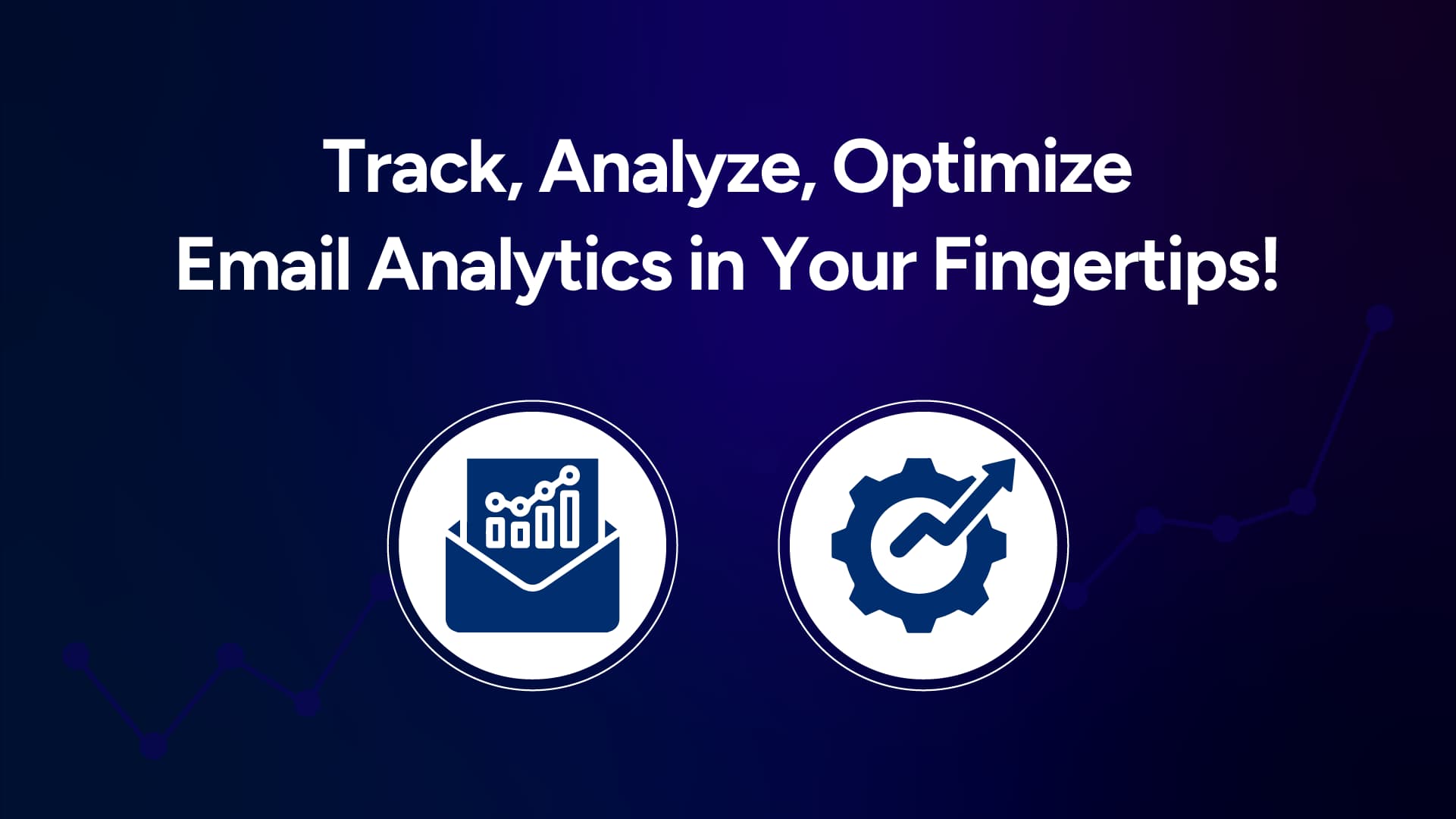 Track, Analyze, Optimize
Email Analytics in Your Fingertips!